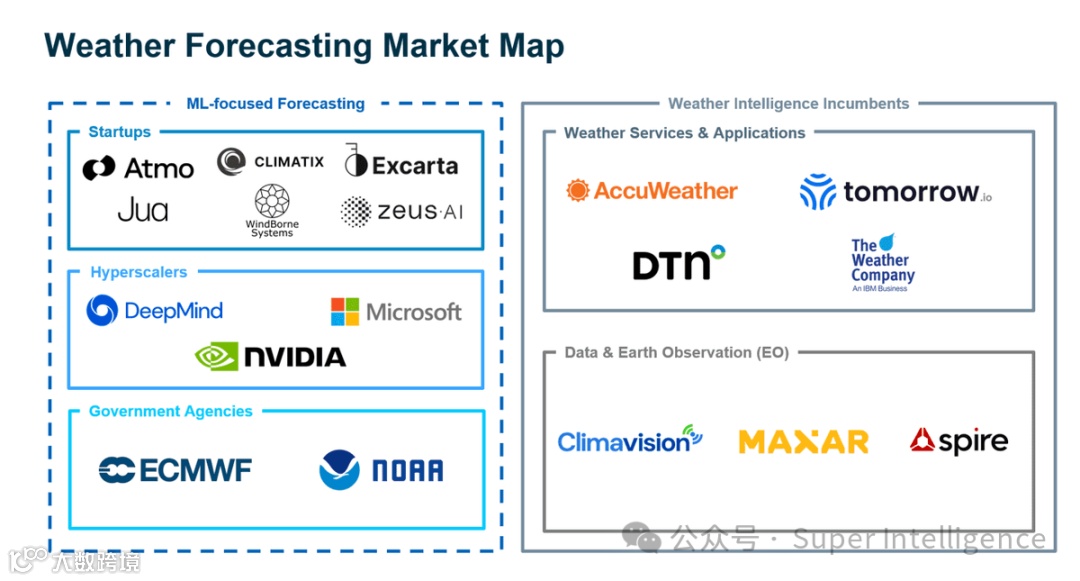 Weather Forecasting Market Map

ML-focused Forecasting

Startups

Atmo

CLIMATIX

Excarta

Jua

WindBorne Systems

zeus·AI

Hyperscalers

DeepMind

Microsoft

NVIDIA

Government Agencies

ECMWF

NOAA

Weather Intelligence Incumbents

Weather Services & Applications

AccuWeather

tomorrow.io

DTN

The Weather Company An IBM Business

Data & Earth Observation (EO)

Climavision

MAXAR

spire

公众号 · Super Intelligence

大数跨境